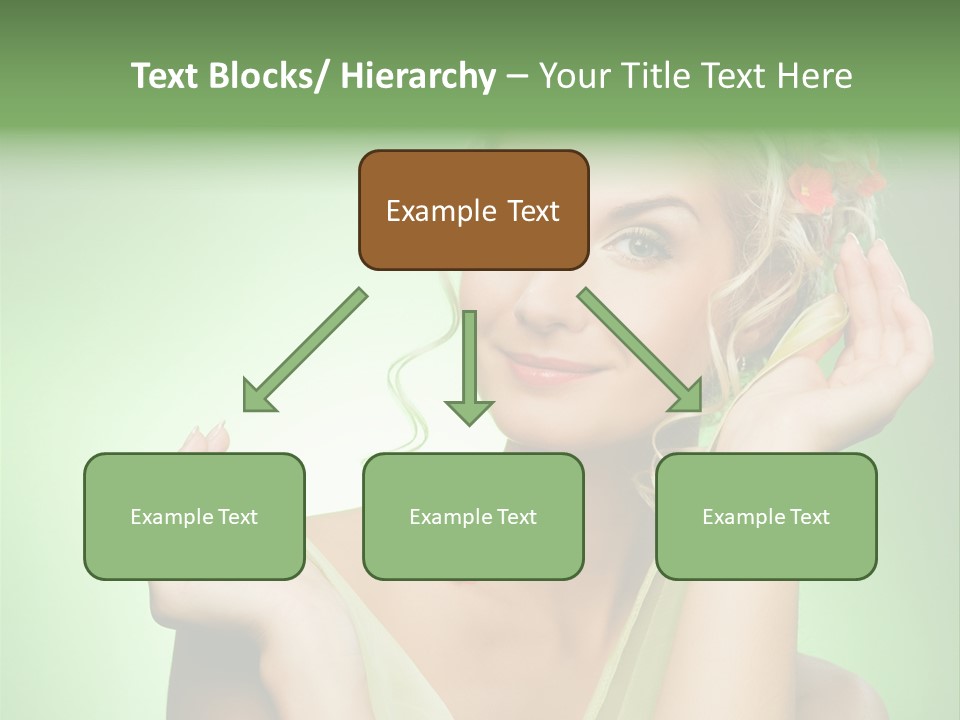 Text Blocks/ Hierarchy – Your Title Text Here

Example Text

Example Text

Example Text

Example Text